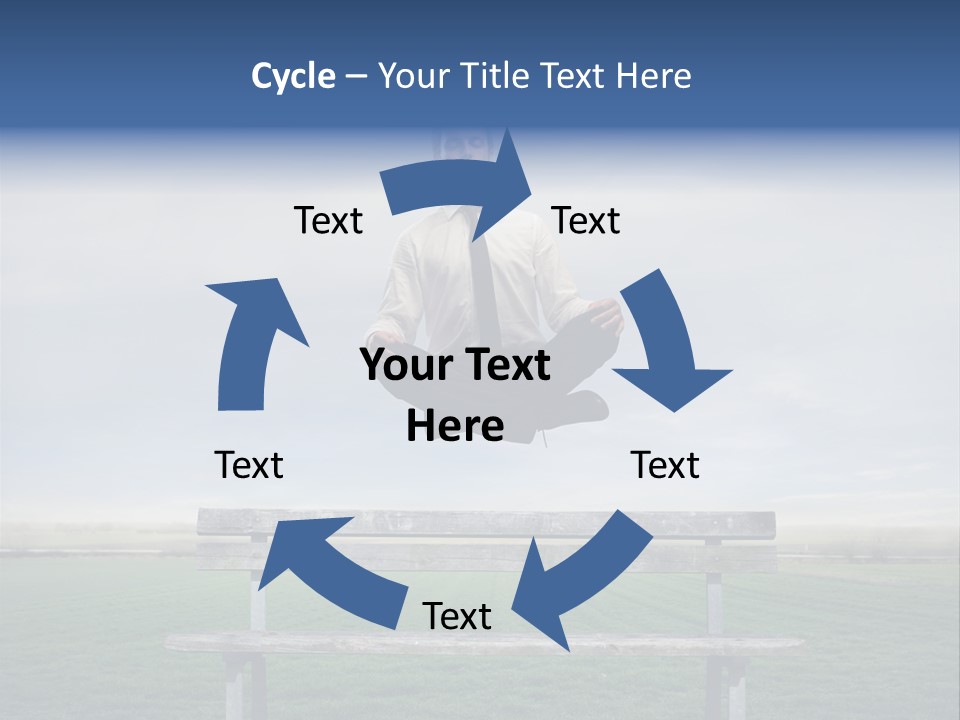 Cycle – Your Title Text Here

Text

Text

Your Text Here

Text

Text

Text